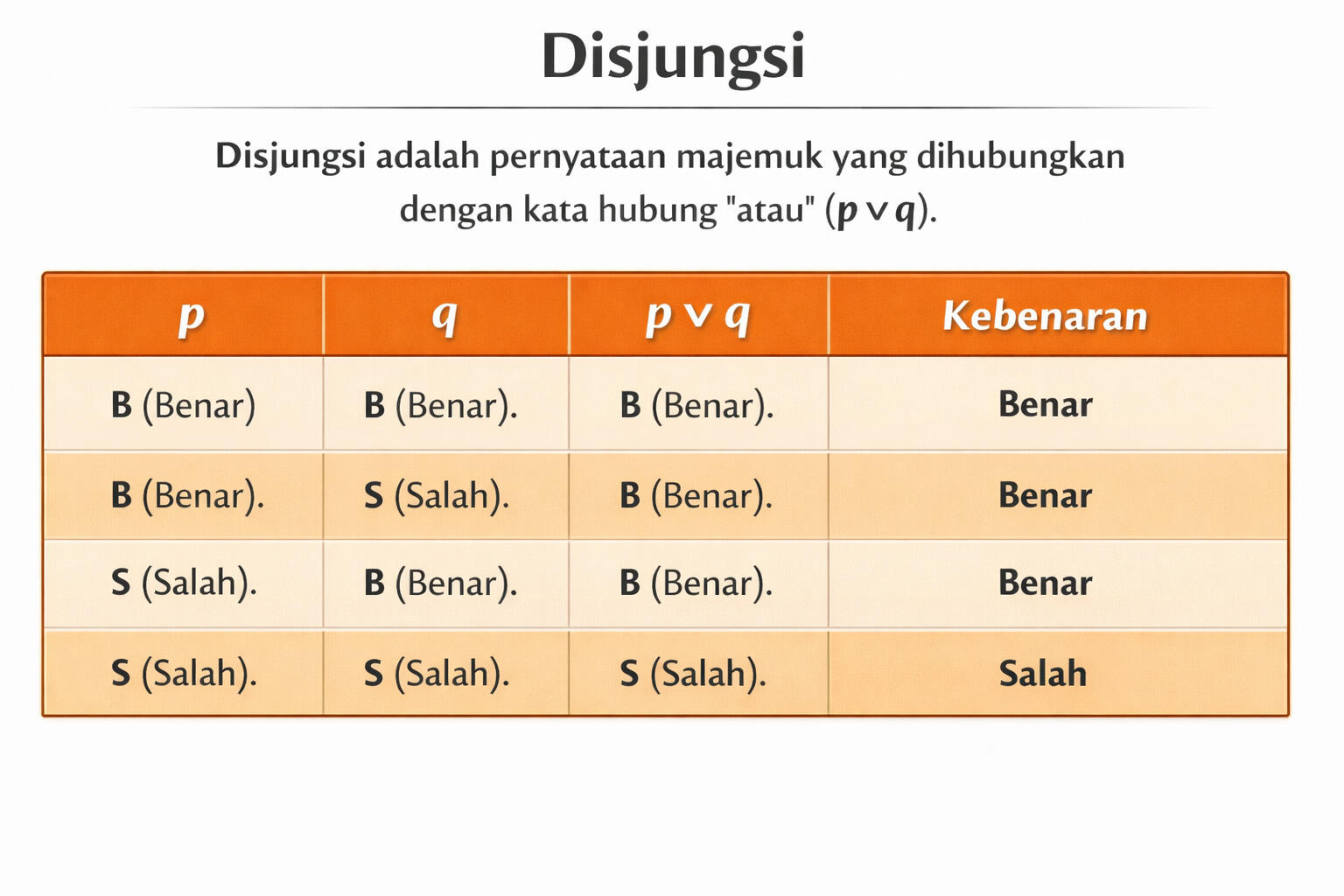 Disjungsi

Disjungsi adalah pernyataan majemuk yang dihubungkan dengan kata hubung "atau" ($p \vee q$).

| $p$ | $q$ | $p \vee q$ | Kebenaran |
|---|---|---|---|
| B (Benar) | B (Benar). | B (Benar). | Benar |
| B (Benar). | S (Salah). | B (Benar). | Benar |
| S (Salah). | B (Benar). | B (Benar). | Benar |
| S (Salah). | S (Salah). | S (Salah). | Salah |